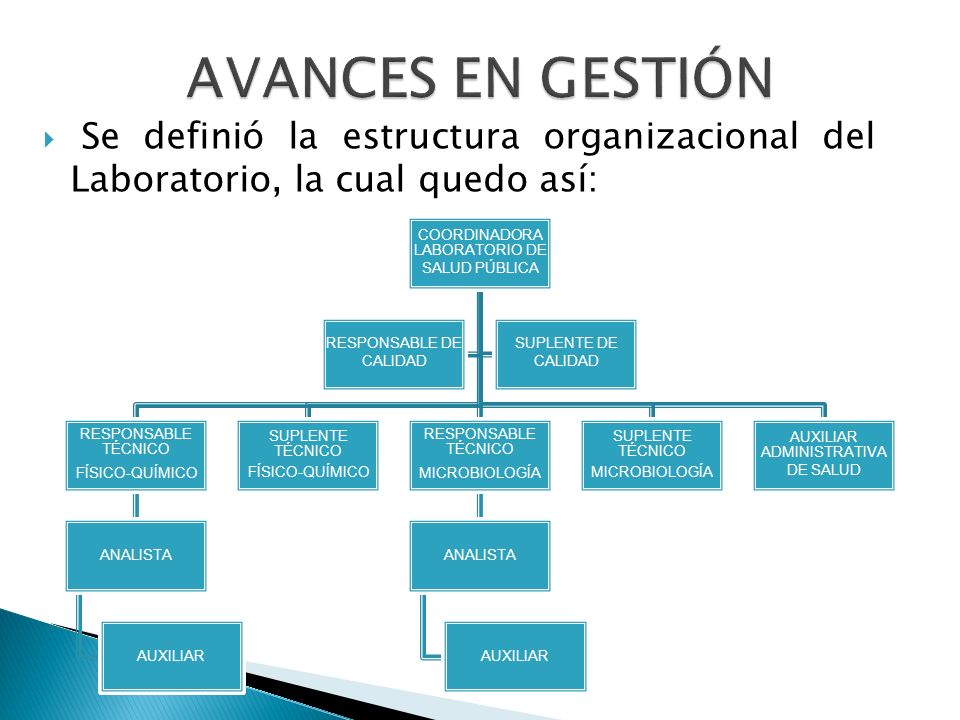 AVANCES EN GESTIÓN

Se definió la estructura organizacional del Laboratorio, la cual quedo así:

COORDINADORA LABORATORIO DE SALUD PÚBLICA

RESPONSABLE DE CALIDAD

SUPLENTE DE CALIDAD

RESPONSABLE TÉCNICO FÍSICO-QUÍMICO

SUPLENTE TÉCNICO FÍSICO-QUÍMICO

RESPONSABLE TÉCNICO MICROBIOLOGÍA

SUPLENTE TÉCNICO MICROBIOLOGÍA

AUXILIAR ADMINISTRATIVA DE SALUD

ANALISTA

ANALISTA

AUXILIAR

AUXILIAR